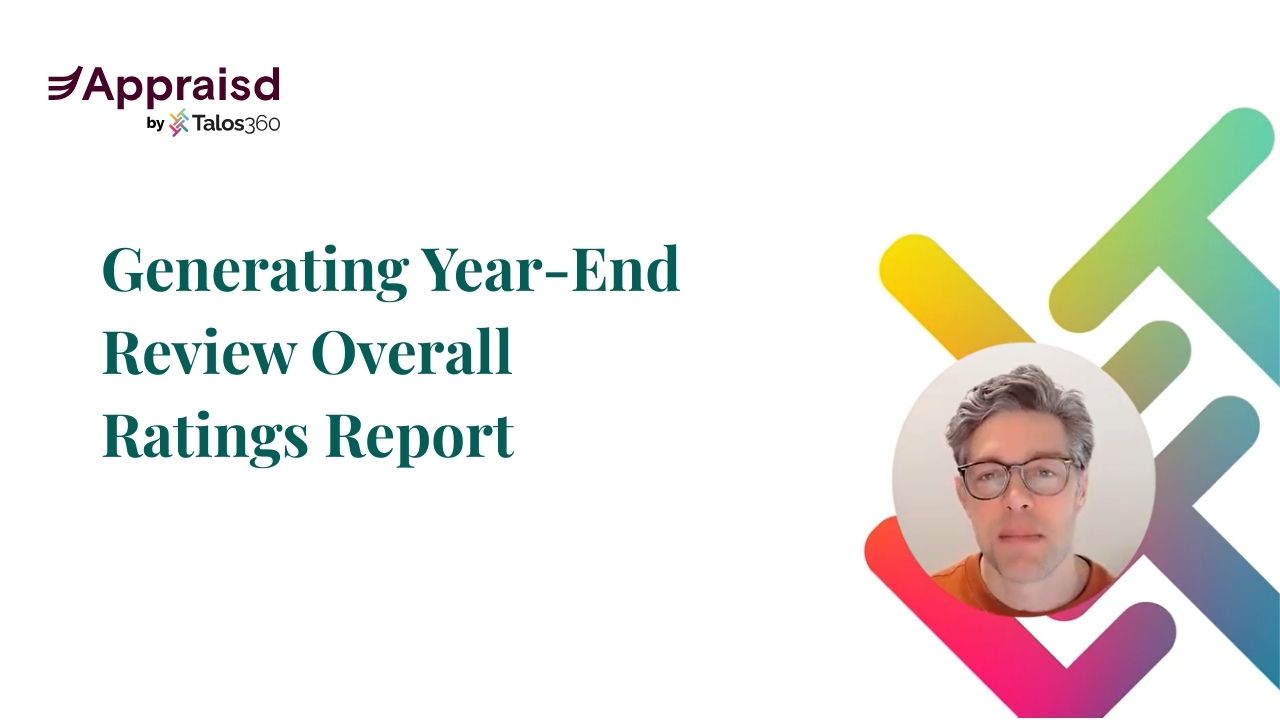 Appraisd
by Talos360

Generating Year-End Review Overall Ratings Report